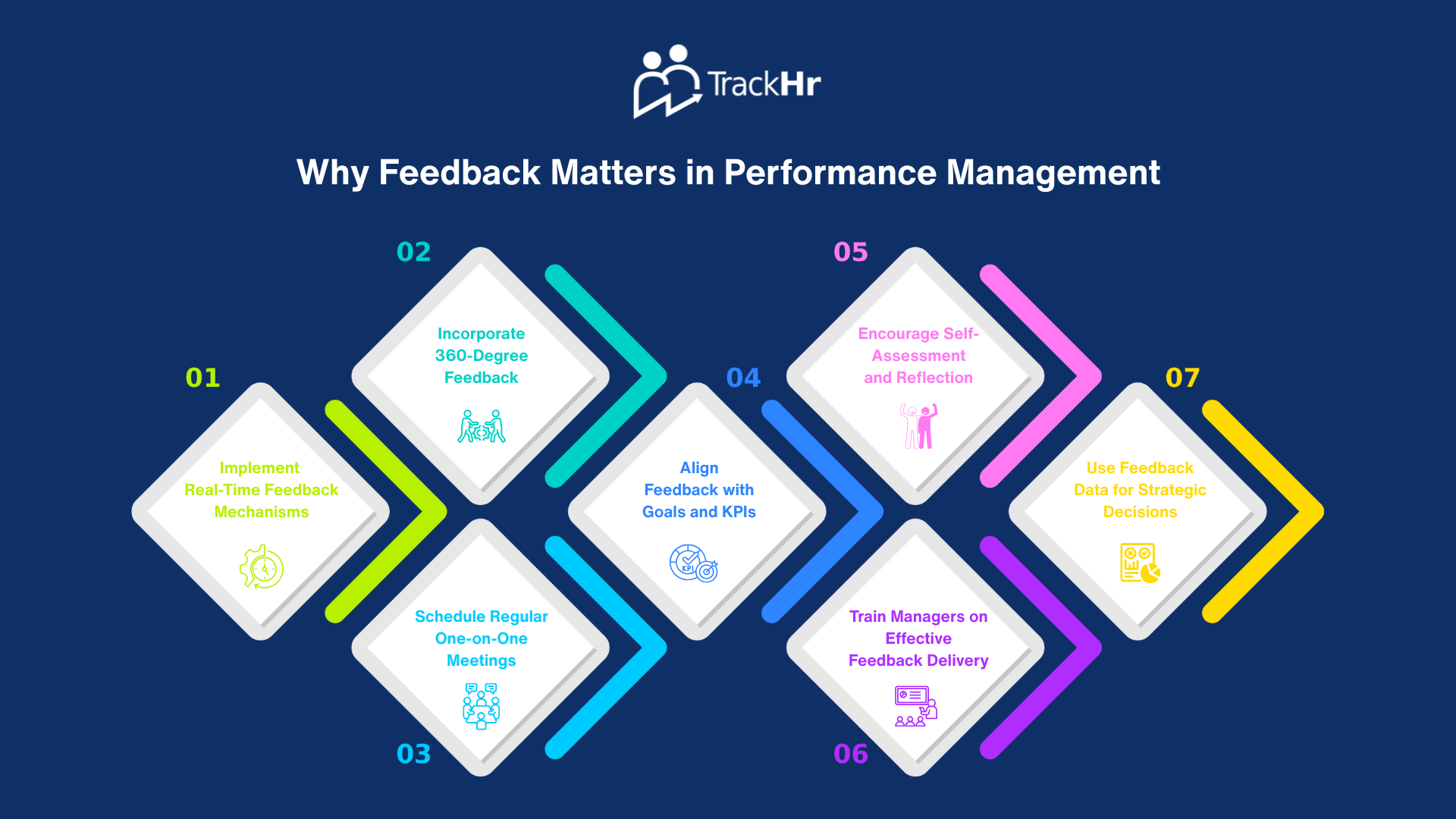 TrackHr

Why Feedback Matters in Performance Management

01
Implement Real-Time Feedback Mechanisms

02
Incorporate 360-Degree Feedback

03
Schedule Regular One-on-One Meetings

04
Align Feedback with Goals and KPIs

KPI

05
Encourage Self-Assessment and Reflection

06
Train Managers on Effective Feedback Delivery

07
Use Feedback Data for Strategic Decisions